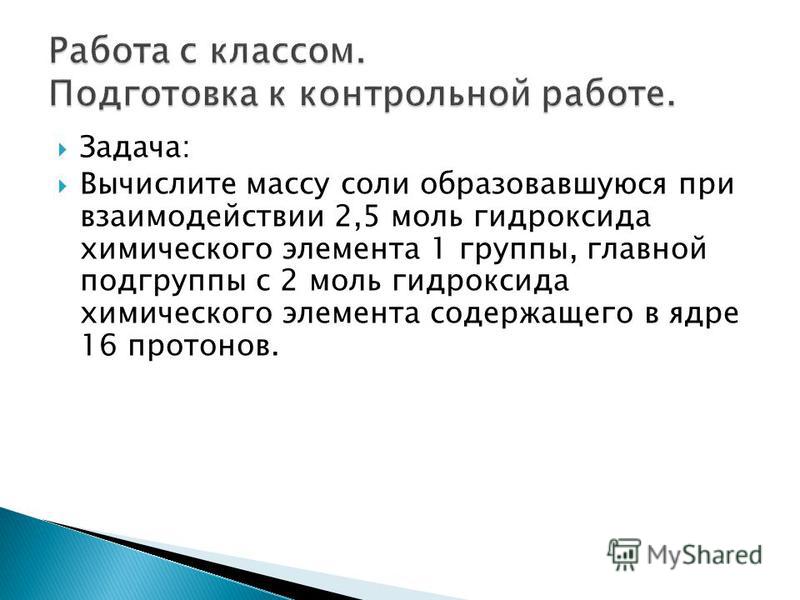 Работа с классом.
Подготовка к контрольной работе.

Задача:

Вычислите массу соли образовавшуюся при взаимодействии 2,5 моль гидроксида химического элемента 1 группы, главной подгруппы с 2 моль гидроксида химического элемента содержащего в ядре 16 протонов.

MyShared